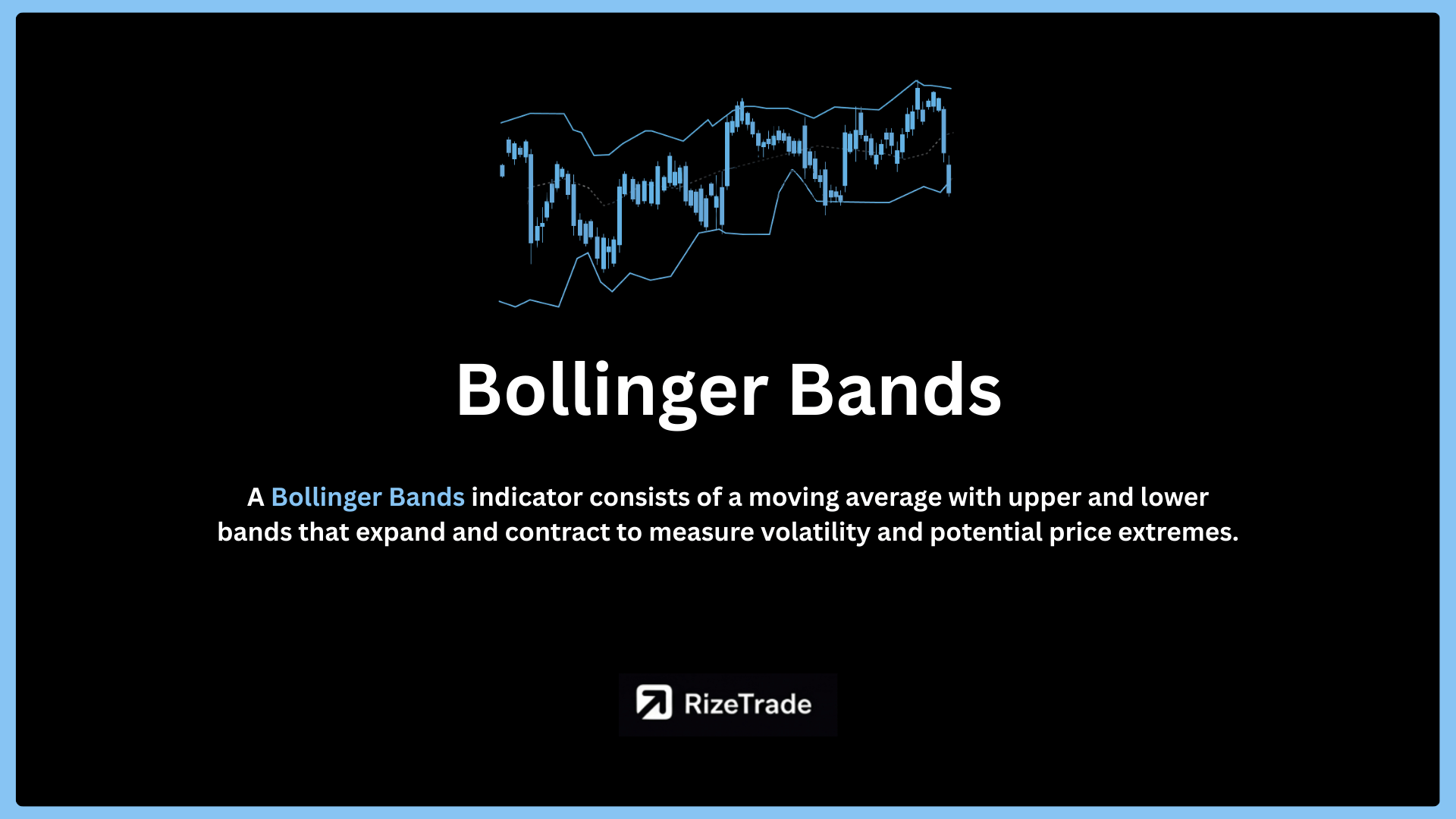 Bollinger Bands

A Bollinger Bands indicator consists of a moving average with upper and lower bands that expand and contract to measure volatility and potential price extremes.

RizeTrade